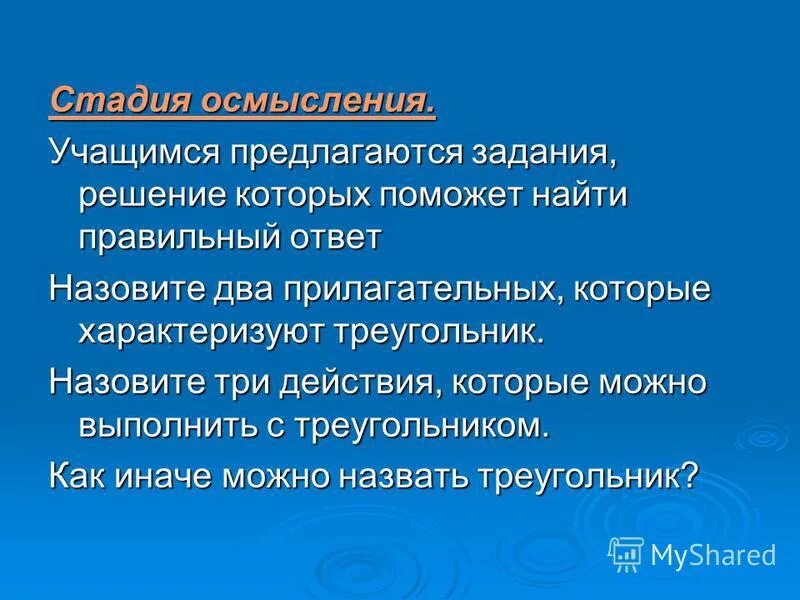 Стадия осмысления.

Учащимся предлагаются задания, решение которых поможет найти правильный ответ

Назовите два прилагательных, которые характеризуют треугольник.

Назовите три действия, которые можно выполнить с треугольником.

Как иначе можно назвать треугольник?

MyShared